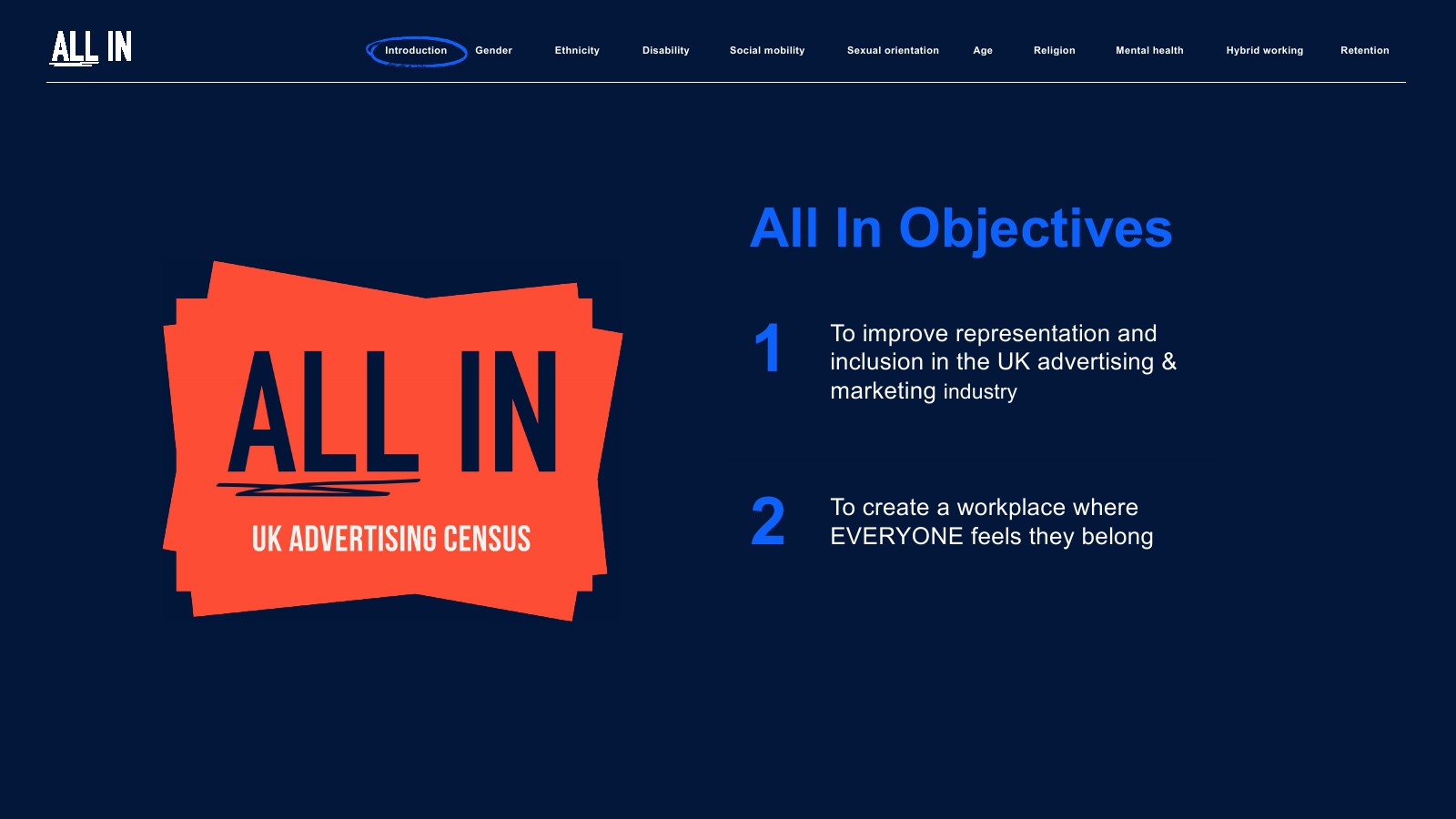 ALL IN

Introduction Gender Ethnicity Disability Social mobility Sexual orientation Age Religion Mental health Hybrid working Retention

ALL IN

UK ADVERTISING CENSUS

All In Objectives

1 To improve representation and inclusion in the UK advertising & marketing industry

2 To create a workplace where EVERYONE feels they belong